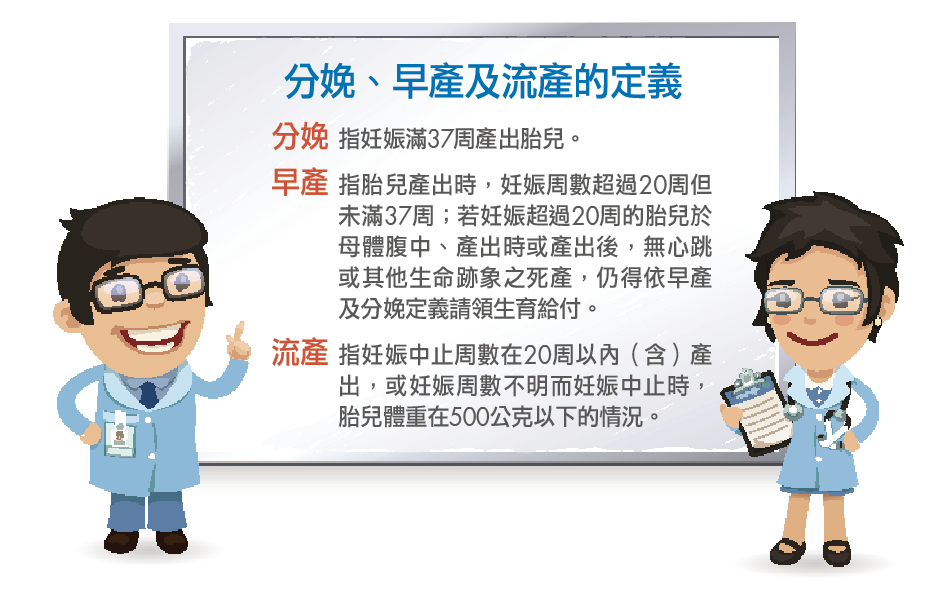 分娩、早產及流產的定義

分娩 指妊娠滿37周產出胎兒。

早產 指胎兒產出時，妊娠周數超過20周但未滿37周；若妊娠超過20周的胎兒於母體腹中、產出時或產出後，無心跳或其他生命跡象之死產，仍得依早產及分娩定義請領生育給付。

流產 指妊娠中止周數在20周以內（含）產出，或妊娠周數不明而妊娠中止時，胎兒體重在500公克以下的情況。